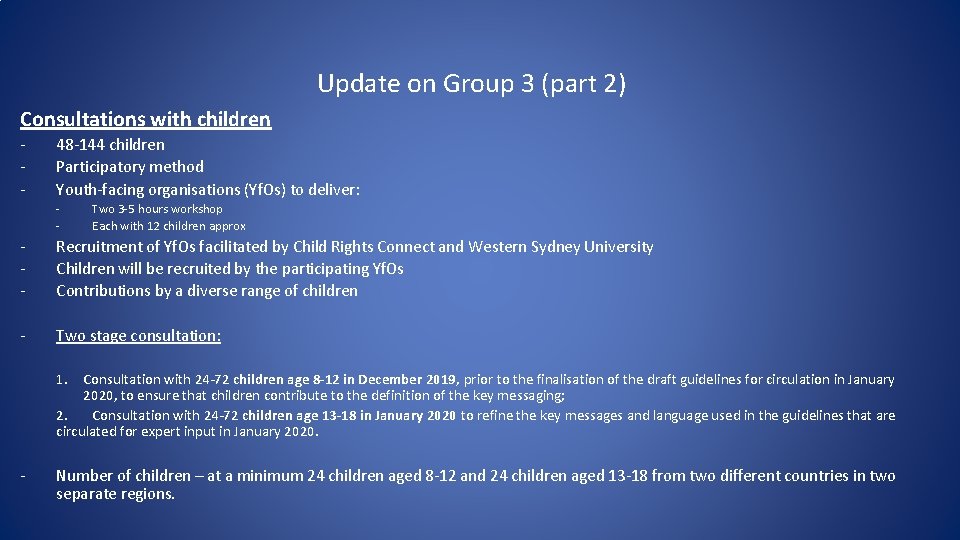 Update on Group 3 (part 2)

Consultations with children

- 48-144 children
- Participatory method
- Youth-facing organisations (YfOs) to deliver:
  - Two 3-5 hours workshop
  - Each with 12 children approx

- Recruitment of YfOs facilitated by Child Rights Connect and Western Sydney University
- Children will be recruited by the participating YfOs
- Contributions by a diverse range of children

- Two stage consultation:

1. Consultation with 24-72 children age 8-12 in December 2019, prior to the finalisation of the draft guidelines for circulation in January 2020, to ensure that children contribute to the definition of the key messaging;
2. Consultation with 24-72 children age 13-18 in January 2020 to refine the key messages and language used in the guidelines that are circulated for expert input in January 2020.

- Number of children – at a minimum 24 children aged 8-12 and 24 children aged 13-18 from two different countries in two separate regions.